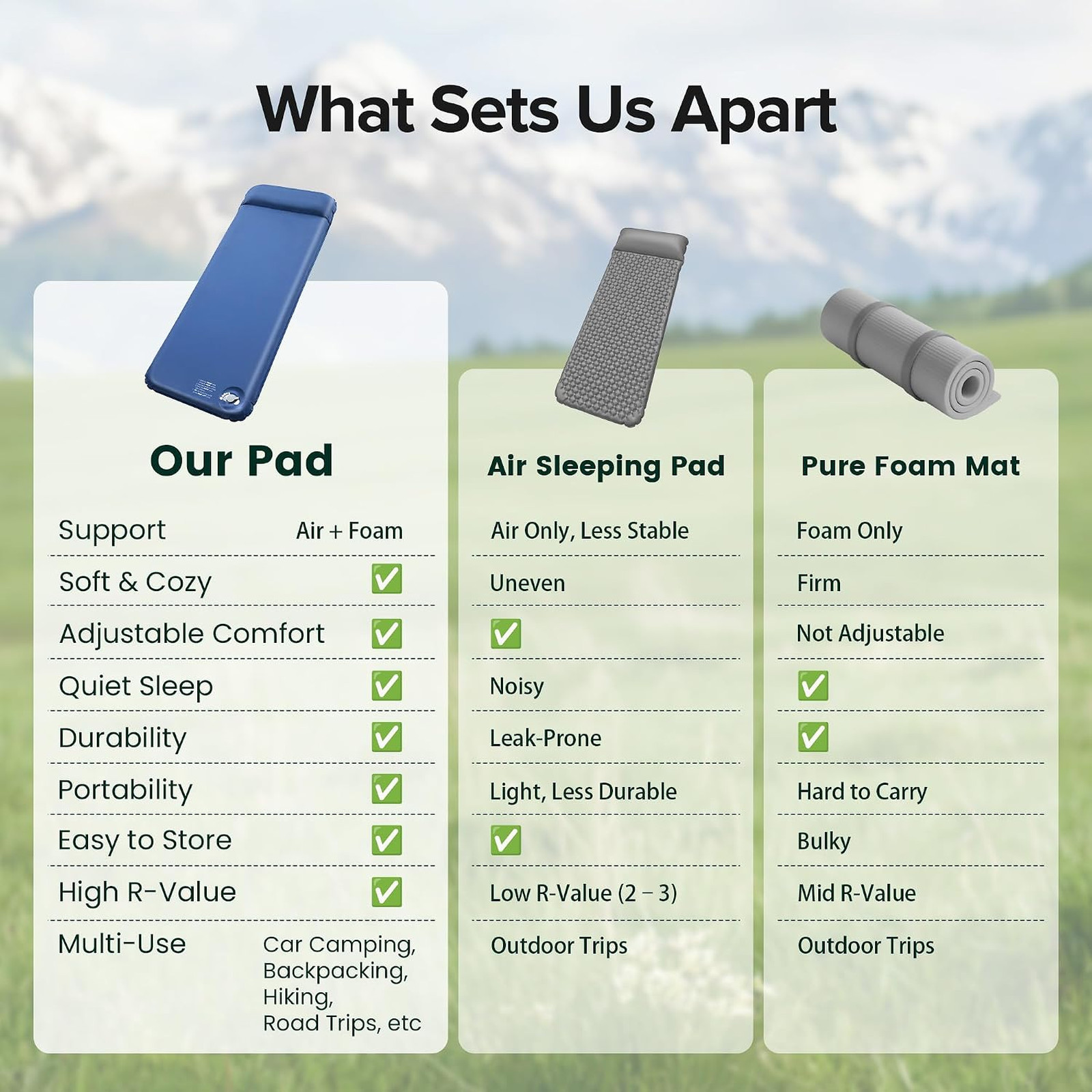 What Sets Us Apart

| | Our Pad | Air Sleeping Pad | Pure Foam Mat |
|---|---|---|---|
| Support | Air + Foam | Air Only, Less Stable | Foam Only |
| Soft & Cozy | ✅ | Uneven | Firm |
| Adjustable Comfort | ✅ | ✅ | Not Adjustable |
| Quiet Sleep | ✅ | Noisy | ✅ |
| Durability | ✅ | Leak-Prone | ✅ |
| Portability | ✅ | Light, Less Durable | Hard to Carry |
| Easy to Store | ✅ | ✅ | Bulky |
| High R-Value | ✅ | Low R-Value (2 – 3) | Mid R-Value |
| Multi-Use | Car Camping, Backpacking, Hiking, Road Trips, etc | Outdoor Trips | Outdoor Trips |